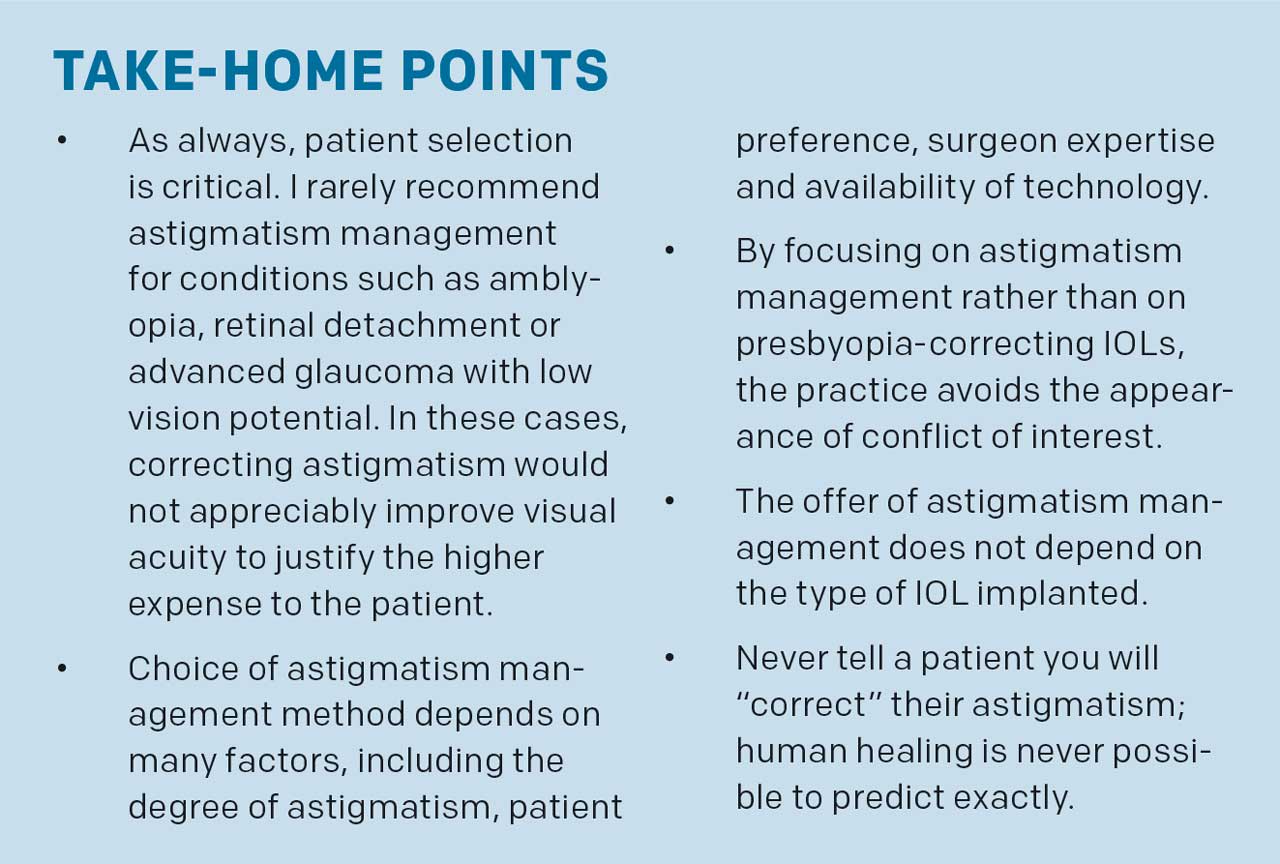 TAKE-HOME POINTS

• As always, patient selection is critical. I rarely recommend astigmatism management for conditions such as amblyopia, retinal detachment or advanced glaucoma with low vision potential. In these cases, correcting astigmatism would not appreciably improve visual acuity to justify the higher expense to the patient.

• Choice of astigmatism management method depends on many factors, including the degree of astigmatism, patient preference, surgeon expertise and availability of technology.

• By focusing on astigmatism management rather than on presbyopia-correcting IOLs, the practice avoids the appearance of conflict of interest.

• The offer of astigmatism management does not depend on the type of IOL implanted.

• Never tell a patient you will "correct" their astigmatism; human healing is never possible to predict exactly.